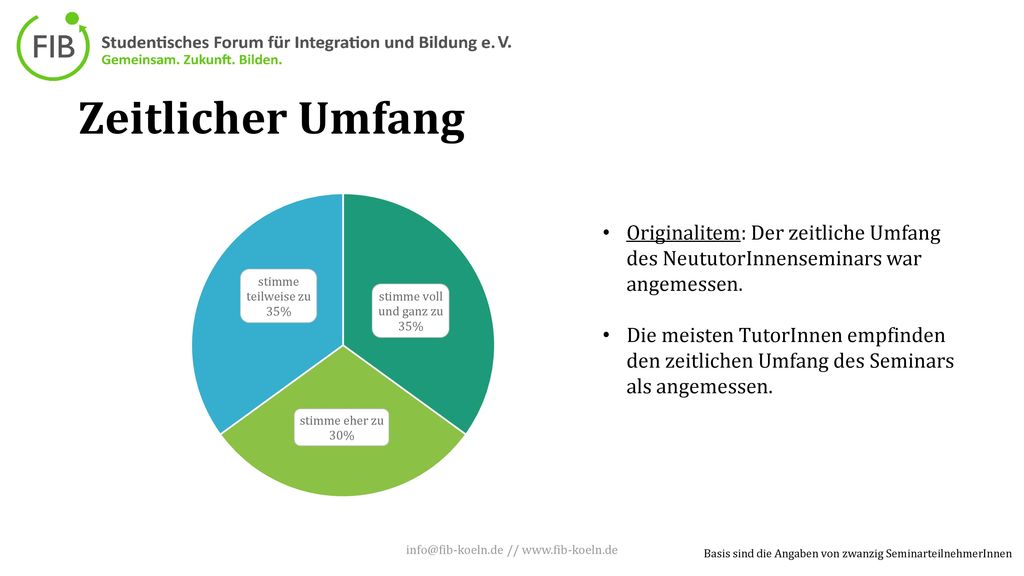 FIB Studentisches Forum für Integration und Bildung e. V.
Gemeinsam. Zukunft. Bilden.

Zeitlicher Umfang

stimme teilweise zu 35%

stimme voll und ganz zu 35%

stimme eher zu 30%

• Originalitem: Der zeitliche Umfang des NeututorInnenseminars war angemessen.

• Die meisten TutorInnen empfinden den zeitlichen Umfang des Seminars als angemessen.

info@fib-koeln.de // www.fib-koeln.de

Basis sind die Angaben von zwanzig SeminarteilnehmerInnen